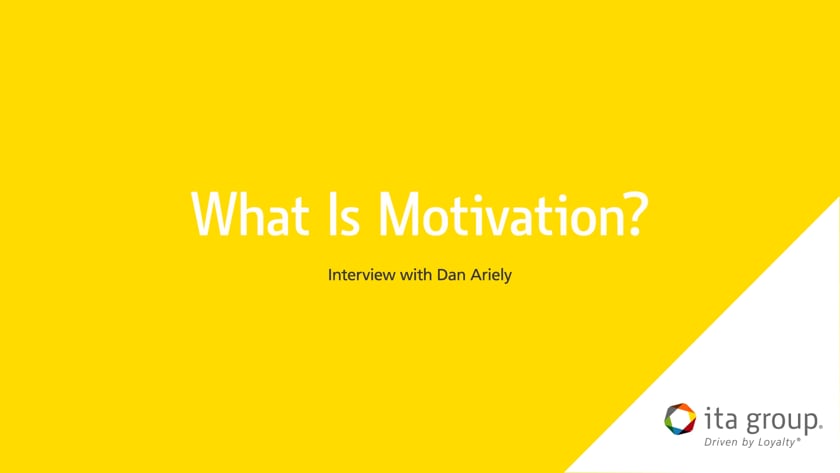 What Is Motivation?

Interview with Dan Ariely

ita group.
Driven by Loyalty®